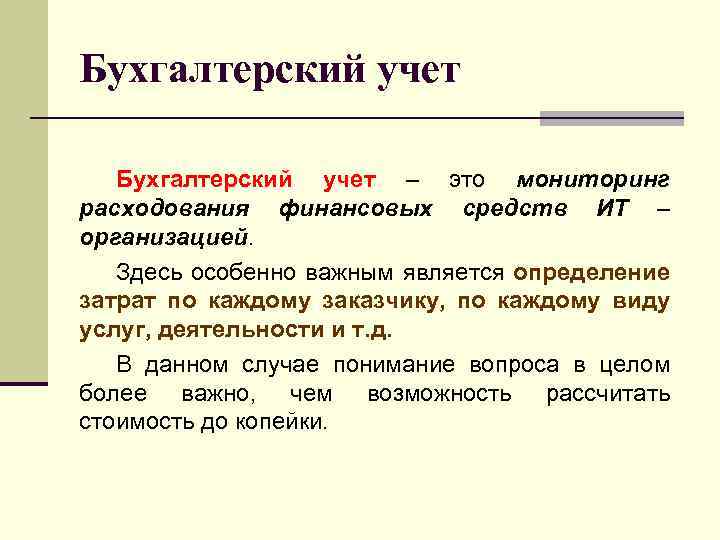 Бухгалтерский учет

Бухгалтерский учет – это мониторинг расходования финансовых средств ИТ – организацией.

Здесь особенно важным является определение затрат по каждому заказчику, по каждому виду услуг, деятельности и т.д.

В данном случае понимание вопроса в целом более важно, чем возможность рассчитать стоимость до копейки.